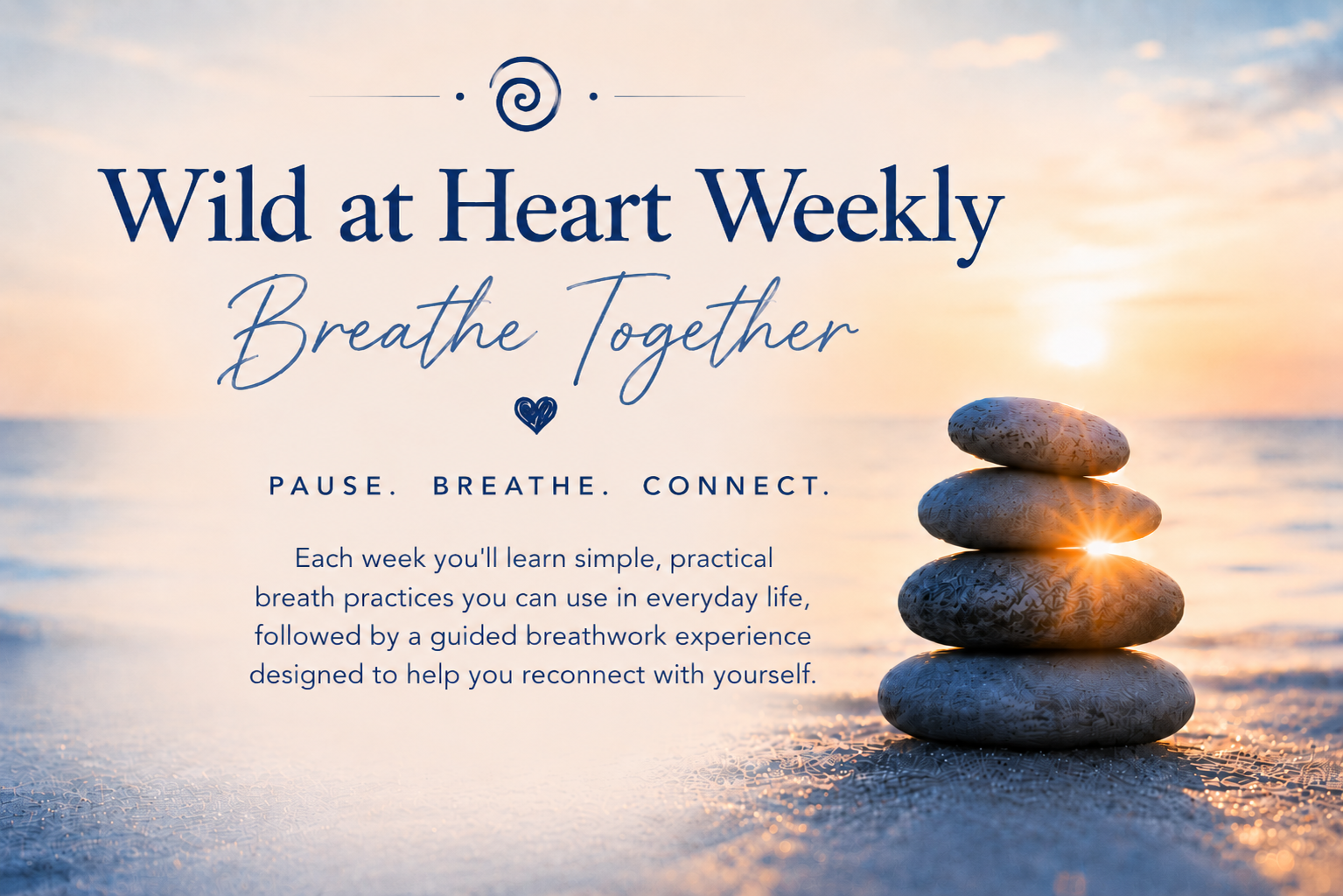 Wild at Heart Weekly

Breathe Together

PAUSE. BREATHE. CONNECT.

Each week you'll learn simple, practical breath practices you can use in everyday life, followed by a guided breathwork experience designed to help you reconnect with yourself.